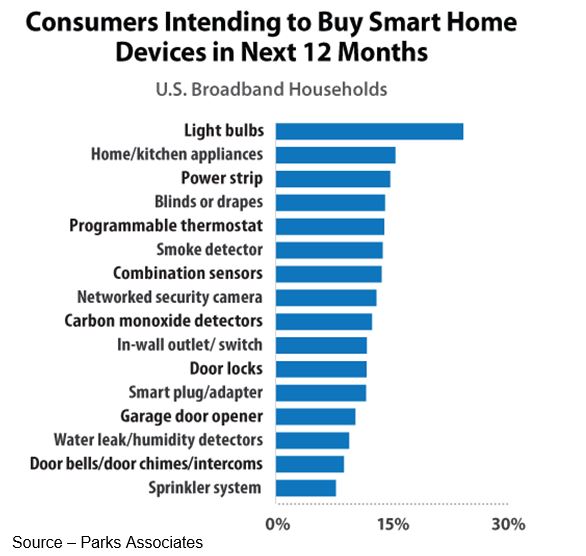 Consumers Intending to Buy Smart Home Devices in Next 12 Months

U.S. Broadband Households

Light bulbs
Home/kitchen appliances
Power strip
Blinds or drapes
Programmable thermostat
Smoke detector
Combination sensors
Networked security camera
Carbon monoxide detectors
In-wall outlet/ switch
Door locks
Smart plug/adapter
Garage door opener
Water leak/humidity detectors
Door bells/door chimes/intercoms
Sprinkler system

0%
15%
30%

Source – Parks Associates